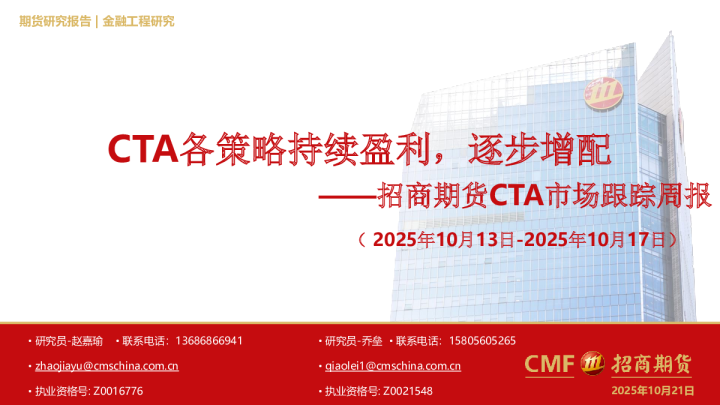 期货研究报告 | 金融工程研究

CTA各策略持续盈利，逐步增配

——招商期货CTA市场跟踪周报

（2025年10月13日-2025年10月17日）

• 研究员-赵嘉瑜 • 联系电话：13686866941

• zhaojiayu@cmschina.com.cn

• 执业资格号: Z0016776

• 研究员-乔垒 • 联系电话：15805605265

• qiaolei1@cmschina.com.cn

• 执业资格号: Z0021548

CMF 招商期货

2025年10月21日